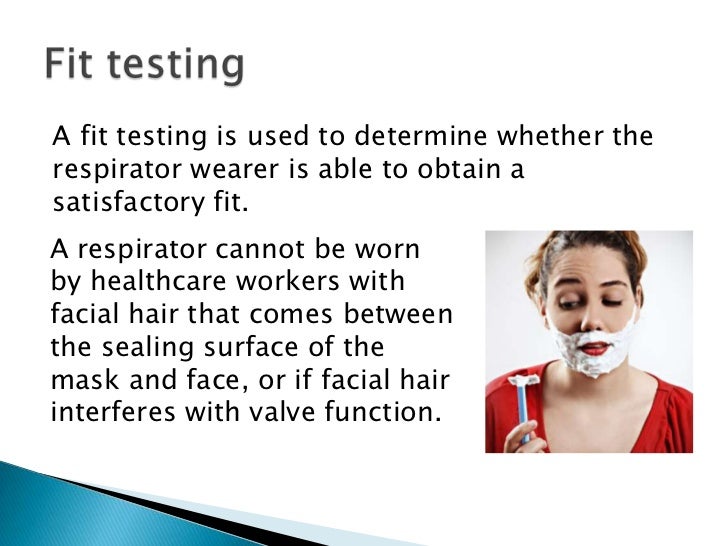 Fit testing

A fit testing is used to determine whether the respirator wearer is able to obtain a satisfactory fit.

A respirator cannot be worn by healthcare workers with facial hair that comes between the sealing surface of the mask and face, or if facial hair interferes with valve function.